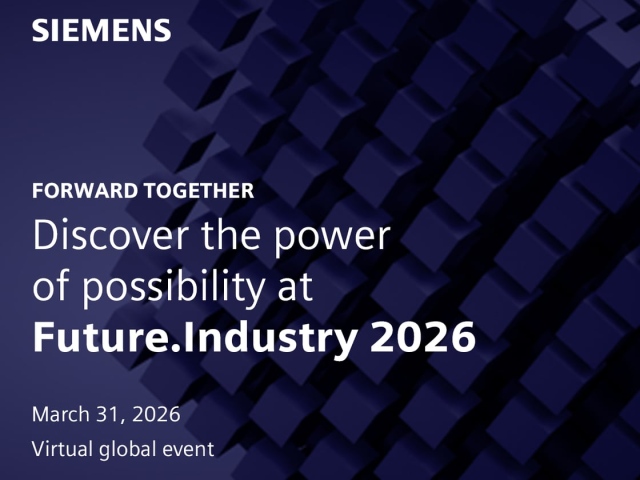 SIEMENS

FORWARD TOGETHER

Discover the power of possibility at Future.Industry 2026

March 31, 2026

Virtual global event